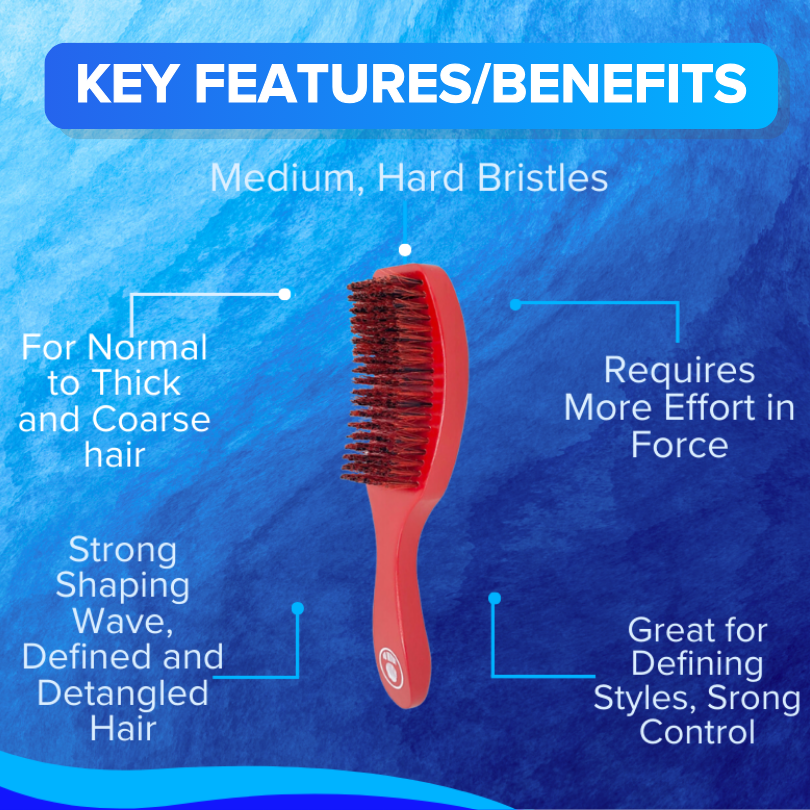 KEY FEATURES/BENEFITS

Medium, Hard Bristles

For Normal to Thick and Coarse hair

Requires More Effort in Force

Strong Shaping Wave, Defined and Detangled Hair

Great for Defining Styles, Srong Control